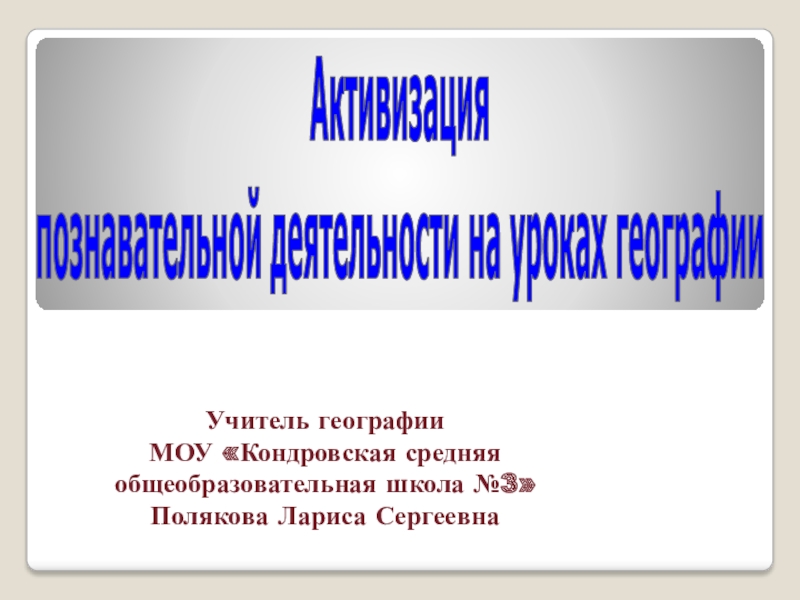 Активизация
познавательной деятельности на уроках географии

Учитель географии
МОУ «Кондровская средняя общеобразовательная школа №3»
Полякова Лариса Сергеевна